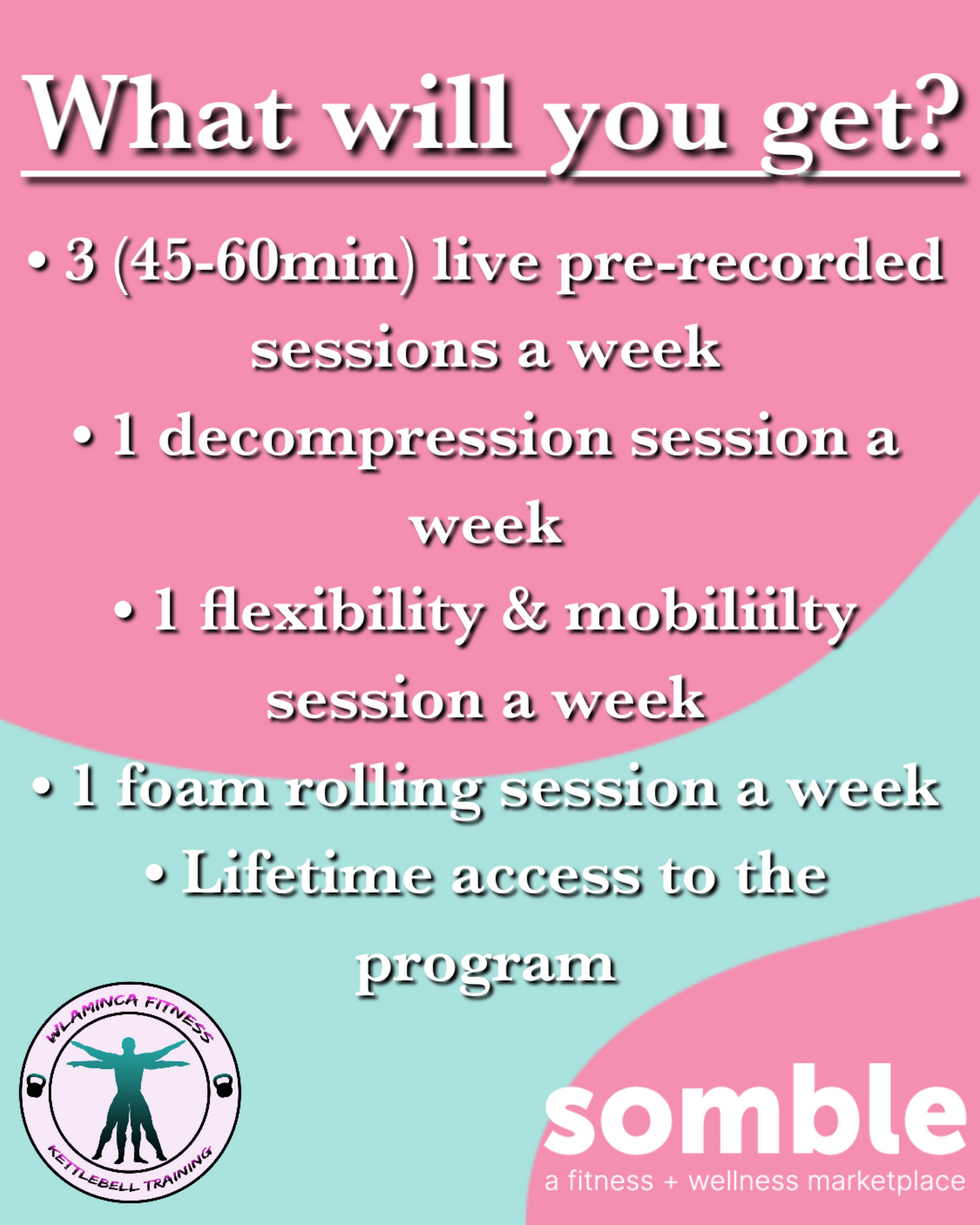 What will you get?

• 3 (45-60min) live pre-recorded sessions a week

• 1 decompression session a week

• 1 flexibility & mobiliilty session a week

• 1 foam rolling session a week

• Lifetime access to the program

WLAMINCA FITNESS
KETTLEBELL TRAINING

somble
a fitness + wellness marketplace